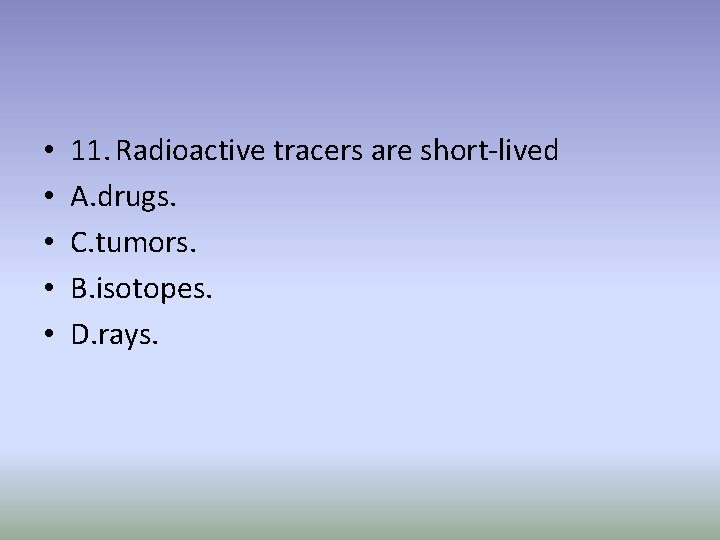 • 11. Radioactive tracers are short-lived
• A.drugs.
• C.tumors.
• B.isotopes.
• D.rays.